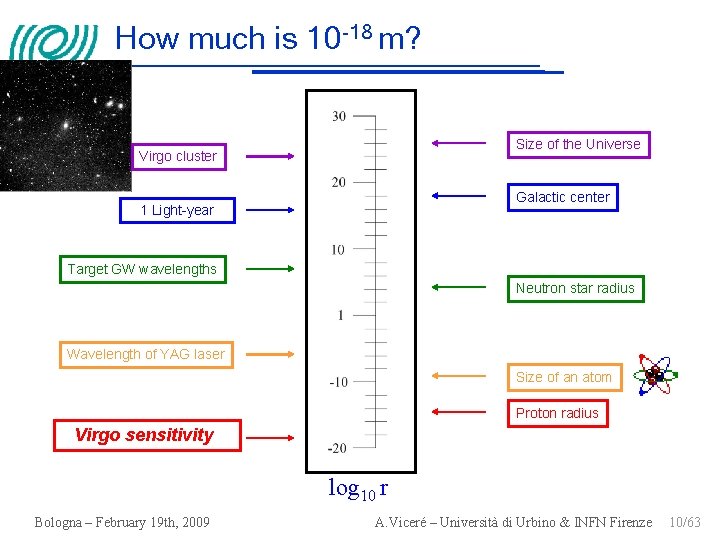 How much is $10^{-18}$ m?

Virgo cluster

1 Light-year

Target GW wavelengths

Wavelength of YAG laser

Virgo sensitivity

30

20

10

1

-10

-20

$\log_{10} r$

Size of the Universe

Galactic center

Neutron star radius

Size of an atom

Proton radius

Bologna – February 19th, 2009

A.Viceré – Università di Urbino & INFN Firenze 10/63